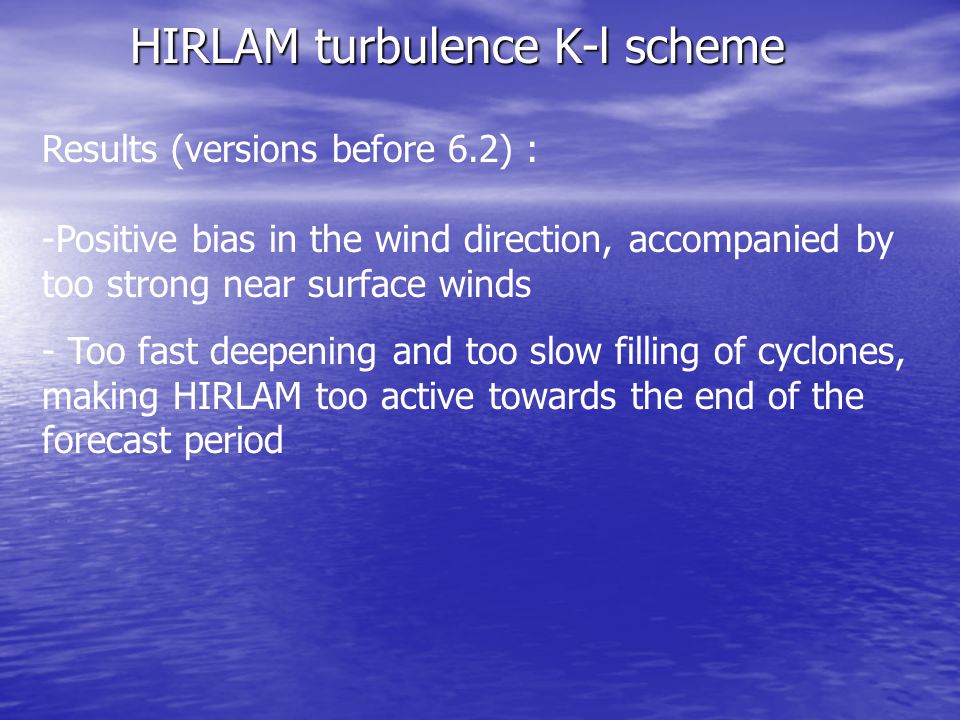 HIRLAM turbulence K-l scheme

Results (versions before 6.2) :

-Positive bias in the wind direction, accompanied by too strong near surface winds

- Too fast deepening and too slow filling of cyclones, making HIRLAM too active towards the end of the forecast period